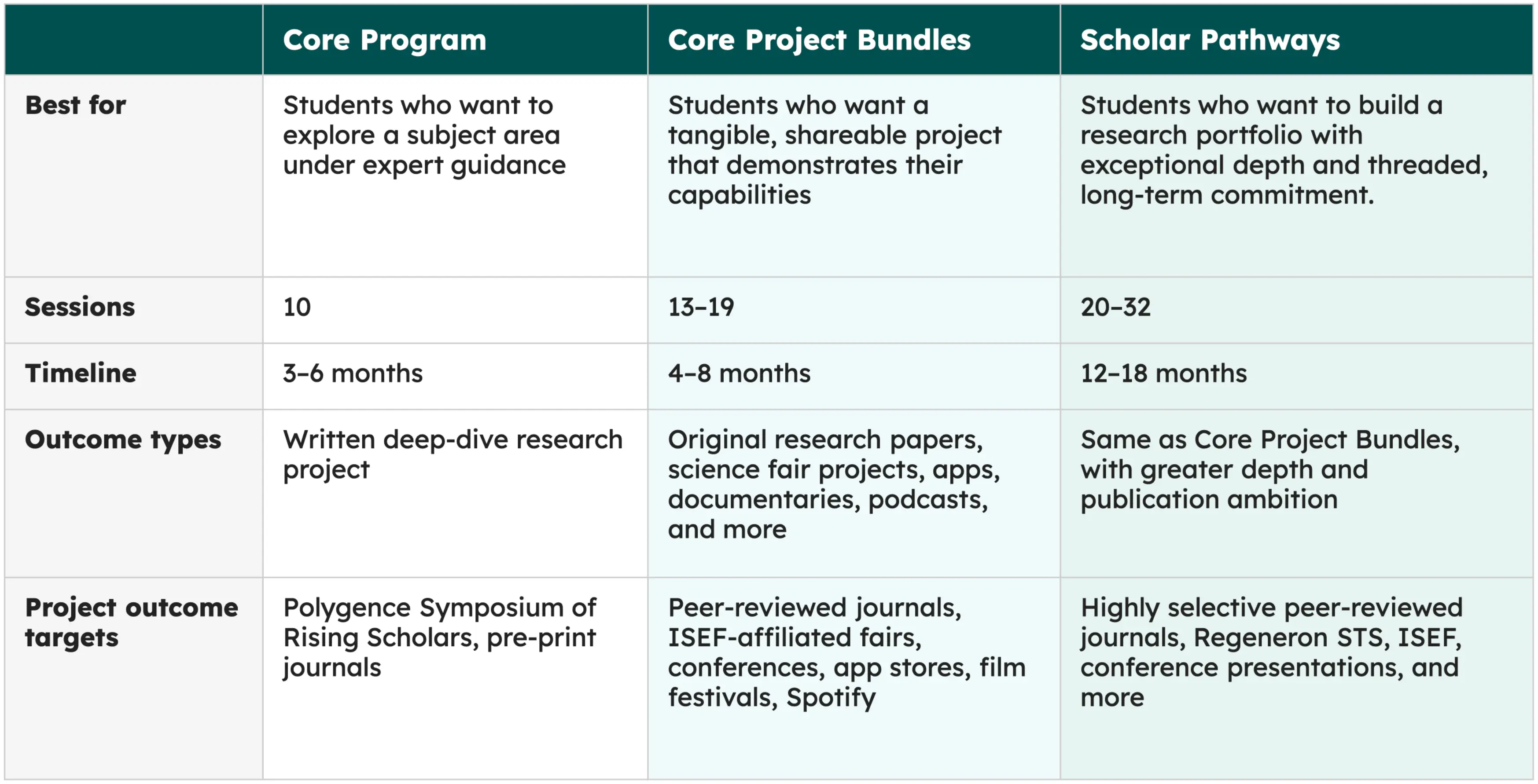 | | Core Program | Core Project Bundles | Scholar Pathways |
|---|---|---|---|
| Best for | Students who want to explore a subject area under expert guidance | Students who want a tangible, shareable project that demonstrates their capabilities | Students who want to build a research portfolio with exceptional depth and threaded, long-term commitment. |
| Sessions | 10 | 13–19 | 20–32 |
| Timeline | 3–6 months | 4–8 months | 12–18 months |
| Outcome types | Written deep-dive research project | Original research papers, science fair projects, apps, documentaries, podcasts, and more | Same as Core Project Bundles, with greater depth and publication ambition |
| Project outcome targets | Polygence Symposium of Rising Scholars, pre-print journals | Peer-reviewed journals, ISEF-affiliated fairs, conferences, app stores, film festivals, Spotify | Highly selective peer-reviewed journals, Regeneron STS, ISEF, conference presentations, and more |